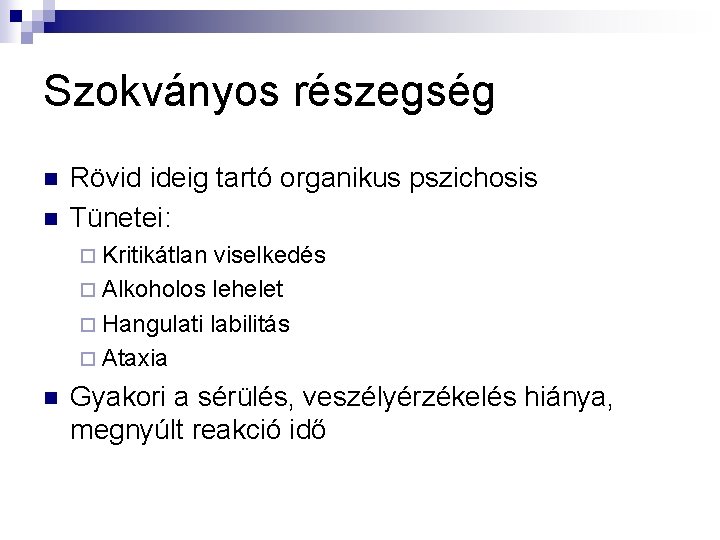 Szokványos részegség

Rövid ideig tartó organikus pszichosis
Tünetei:
Kritikátlan viselkedés
Alkoholos lehelet
Hangulati labilitás
Ataxia
Gyakori a sérülés, veszélyérzékelés hiánya, megnyúlt reakció idő